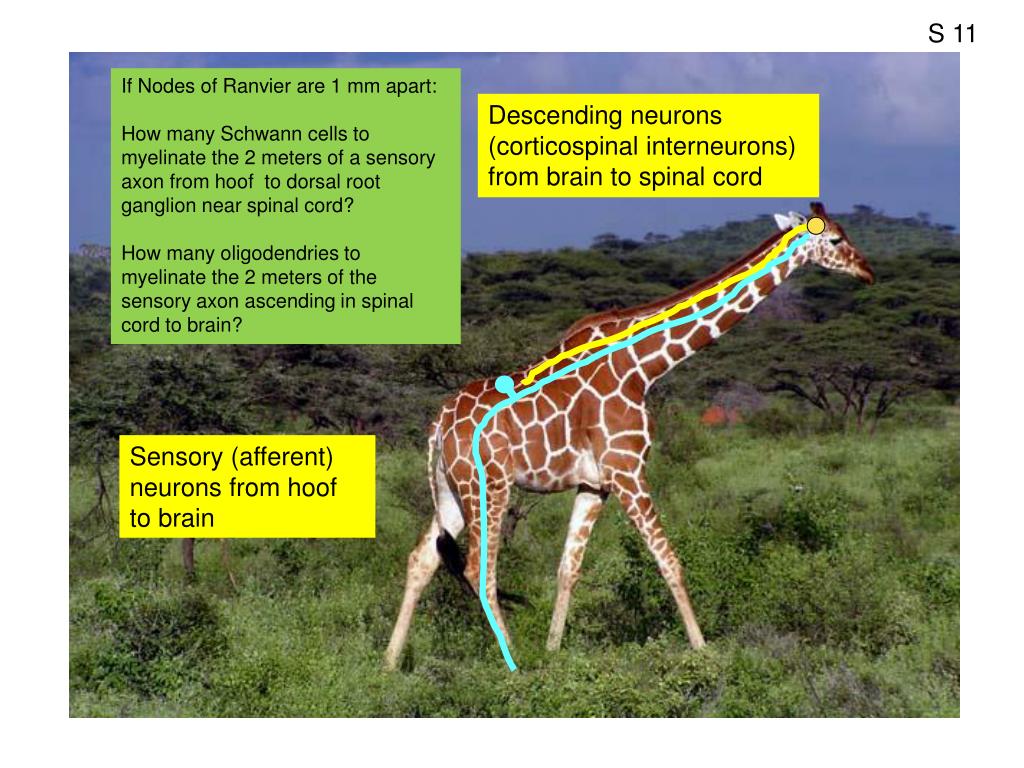 S 11

If Nodes of Ranvier are 1 mm apart:

How many Schwann cells to myelinate the 2 meters of a sensory axon from hoof to dorsal root ganglion near spinal cord?

How many oligodendries to myelinate the 2 meters of the sensory axon ascending in spinal cord to brain?

Descending neurons (corticospinal interneurons) from brain to spinal cord

Sensory (afferent) neurons from hoof to brain